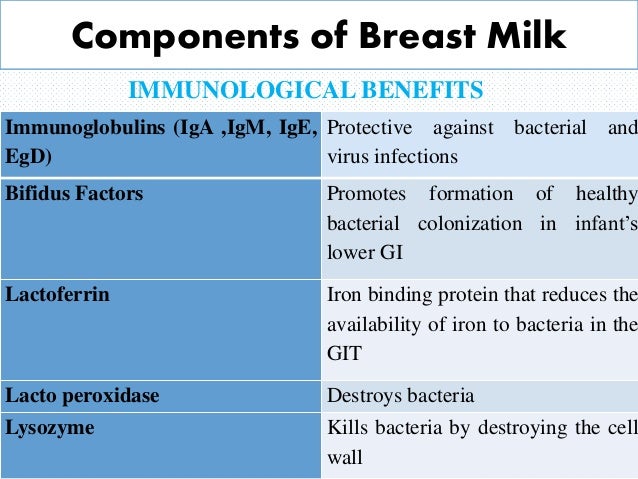 Components of Breast Milk

IMMUNOLOGICAL BENEFITS

| Immunoglobulins (IgA ,IgM, IgE, EgD) | Protective against bacterial and virus infections |
|---|---|
| Bifidus Factors | Promotes formation of healthy bacterial colonization in infant's lower GI |
| Lactoferrin | Iron binding protein that reduces the availability of iron to bacteria in the GIT |
| Lacto peroxidase | Destroys bacteria |
| Lysozyme | Kills bacteria by destroying the cell wall |